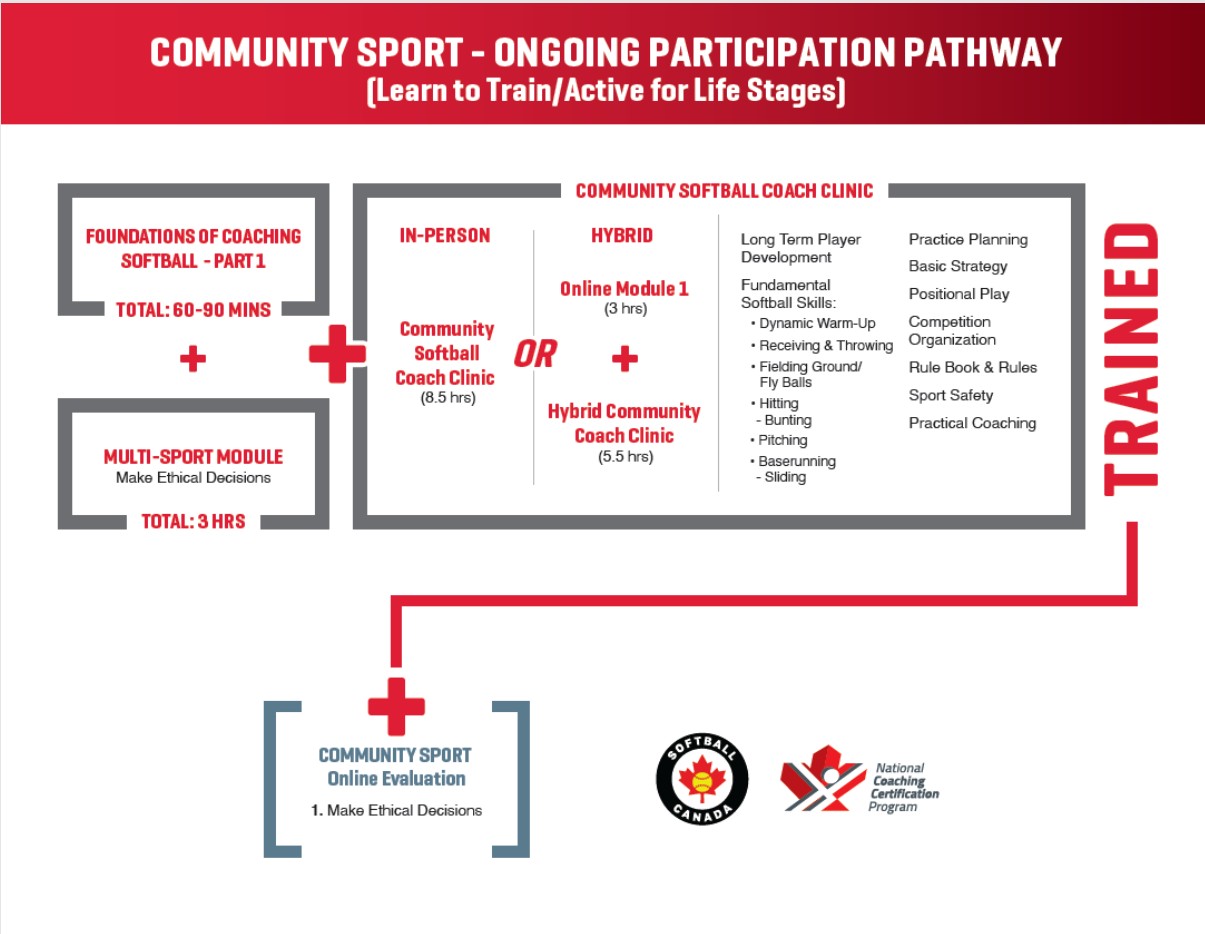 COMMUNITY SPORT - ONGOING PARTICIPATION PATHWAY
(Learn to Train/Active for Life Stages)

FOUNDATIONS OF COACHING SOFTBALL - PART 1

TOTAL: 60-90 MINS

+

MULTI-SPORT MODULE
Make Ethical Decisions

TOTAL: 3 HRS

+

COMMUNITY SOFTBALL COACH CLINIC

IN-PERSON

Community Softball Coach Clinic
(8.5 hrs)

OR

HYBRID

Online Module 1
(3 hrs)

+

Hybrid Community Coach Clinic
(5.5 hrs)

Long Term Player Development

Fundamental Softball Skills:
• Dynamic Warm-Up
• Receiving & Throwing
• Fielding Ground/ Fly Balls
• Hitting
- Bunting
• Pitching
• Baserunning
- Sliding

Practice Planning
Basic Strategy
Positional Play
Competition Organization
Rule Book & Rules
Sport Safety
Practical Coaching

TRAINED

+

COMMUNITY SPORT
Online Evaluation

1. Make Ethical Decisions

SOFTBALL CANADA

National Coaching Certification Program